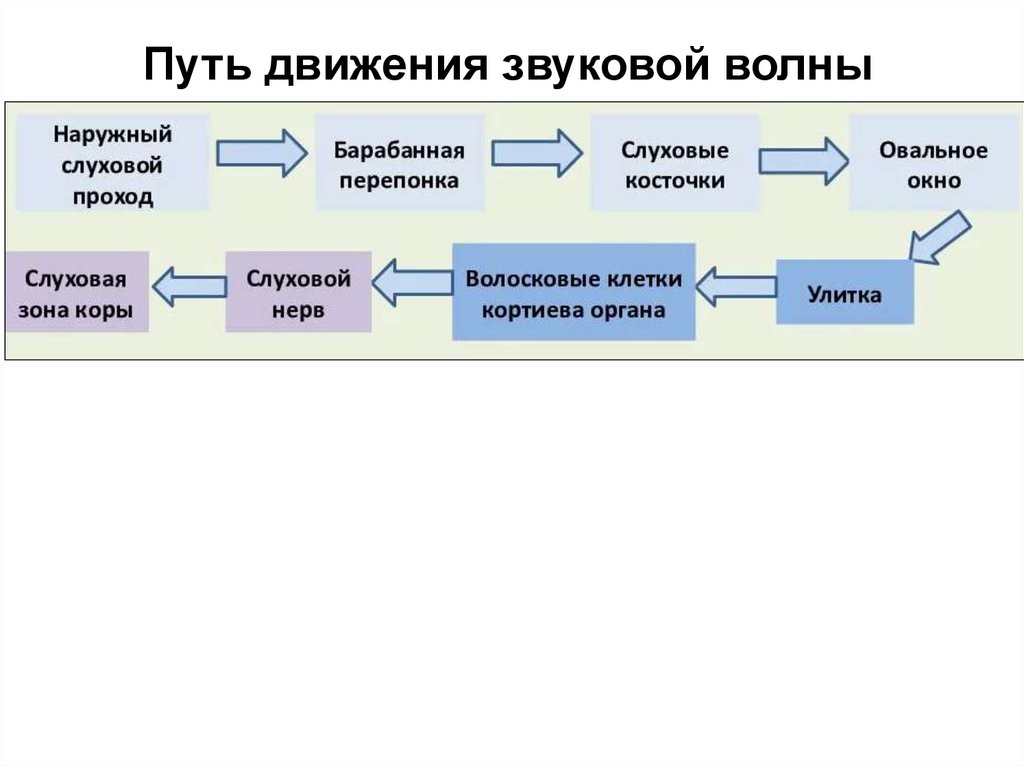 Путь движения звуковой волны

Наружный слуховой проход

Барабанная перепонка

Слуховые косточки

Овальное окно

Улитка

Волосковые клетки кортиева органа

Слуховой нерв

Слуховая зона коры